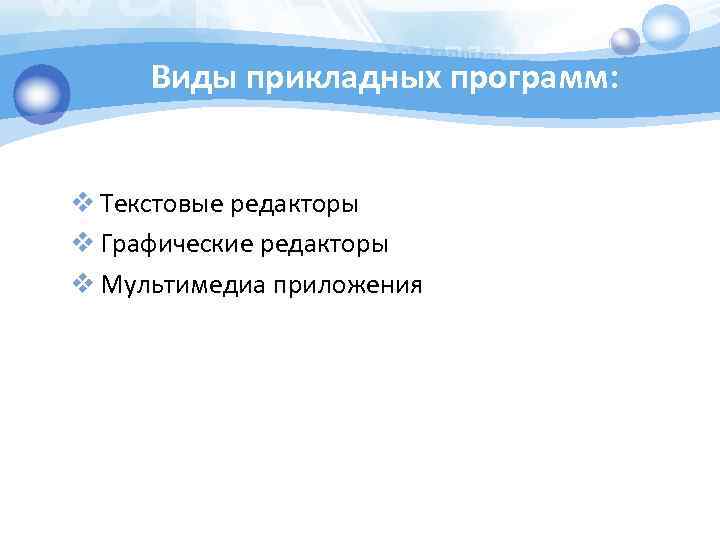 Виды прикладных программ:

❖ Текстовые редакторы
❖ Графические редакторы
❖ Мультимедиа приложения